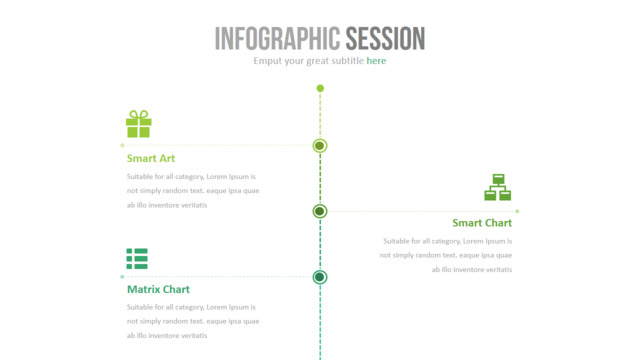 INFOGRAPHIC SESSION
Emput your great subtitle here

Smart Art
Suitable for all category, Lorem Ipsum is not simply random text. eaque ipsa quae ab illo inventore veritatis

Smart Chart
Suitable for all category, Lorem Ipsum is not simply random text. eaque ipsa quae ab illo inventore veritatis

Matrix Chart
Suitable for all category, Lorem Ipsum is not simply random text. eaque ipsa quae ab illo inventore veritatis